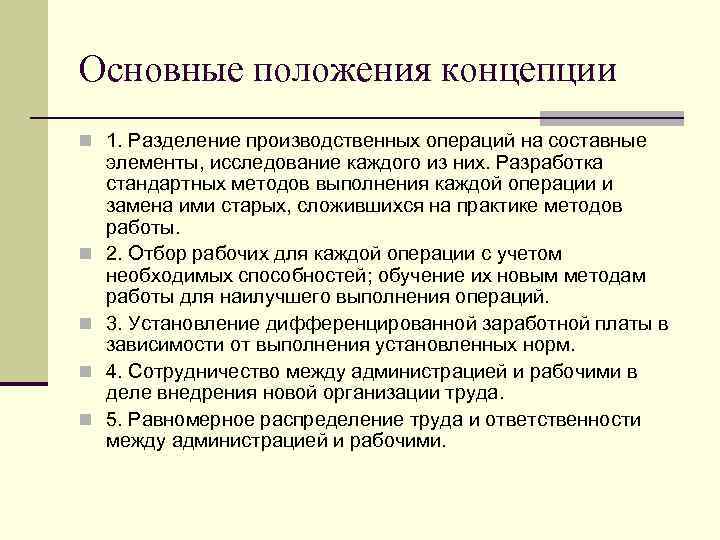 Основные положения концепции

1. Разделение производственных операций на составные элементы, исследование каждого из них. Разработка стандартных методов выполнения каждой операции и замена ими старых, сложившихся на практике методов работы.

2. Отбор рабочих для каждой операции с учетом необходимых способностей; обучение их новым методам работы для наилучшего выполнения операций.

3. Установление дифференцированной заработной платы в зависимости от выполнения установленных норм.

4. Сотрудничество между администрацией и рабочими в деле внедрения новой организации труда.

5. Равномерное распределение труда и ответственности между администрацией и рабочими.